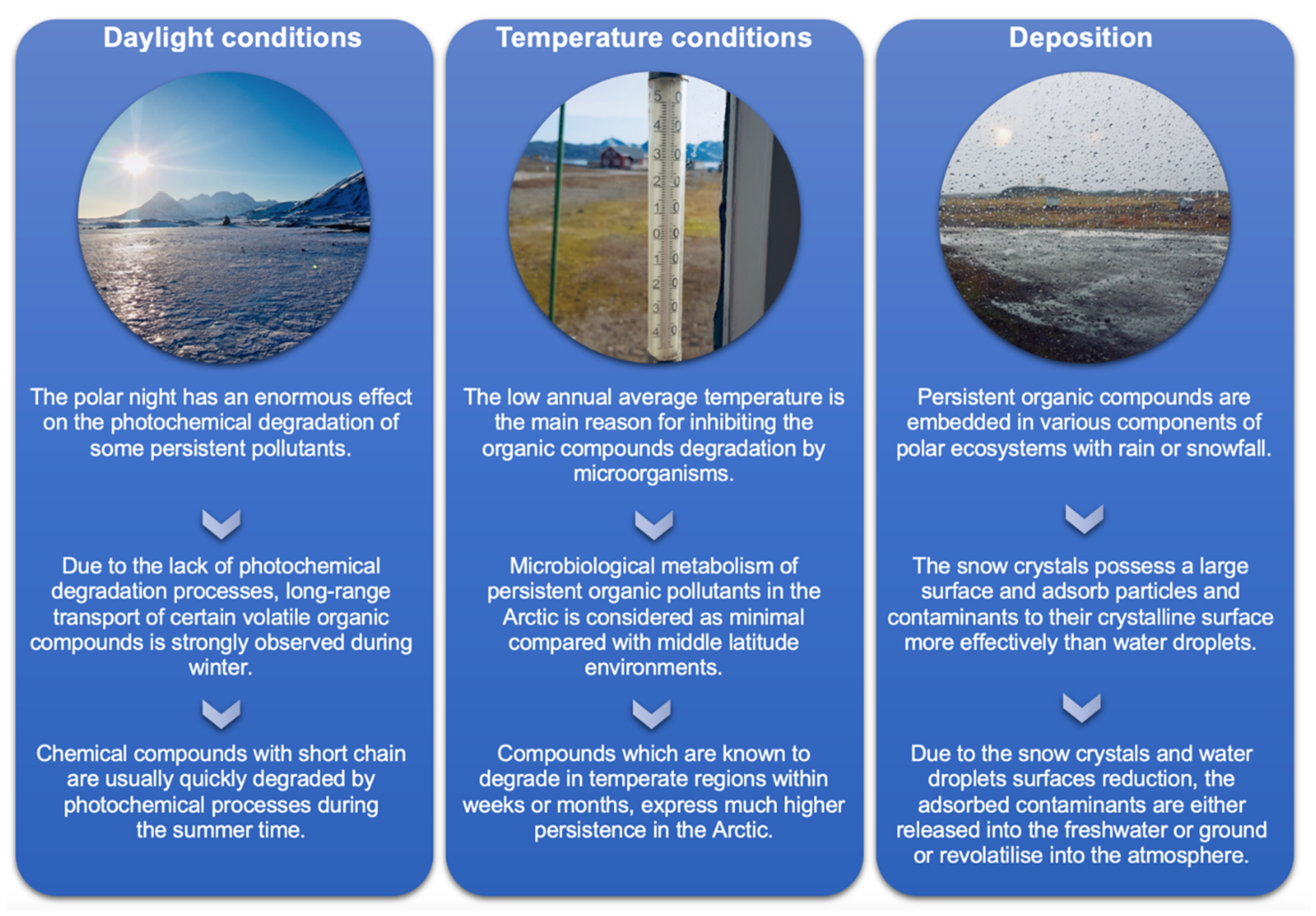 Daylight conditions

The polar night has an enormous effect on the photochemical degradation of some persistent pollutants.

Due to the lack of photochemical degradation processes, long-range transport of certain volatile organic compounds is strongly observed during winter.

Chemical compounds with short chain are usually quickly degraded by photochemical processes during the summer time.

Temperature conditions

50
40
30
20
10
0
10
20
30
40

The low annual average temperature is the main reason for inhibiting the organic compounds degradation by microorganisms.

Microbiological metabolism of persistent organic pollutants in the Arctic is considered as minimal compared with middle latitude environments.

Compounds which are known to degrade in temperate regions within weeks or months, express much higher persistence in the Arctic.

Deposition

Persistent organic compounds are embedded in various components of polar ecosystems with rain or snowfall.

The snow crystals possess a large surface and adsorb particles and contaminants to their crystalline surface more effectively than water droplets.

Due to the snow crystals and water droplets surfaces reduction, the adsorbed contaminants are either released into the freshwater or ground or revolatilise into the atmosphere.